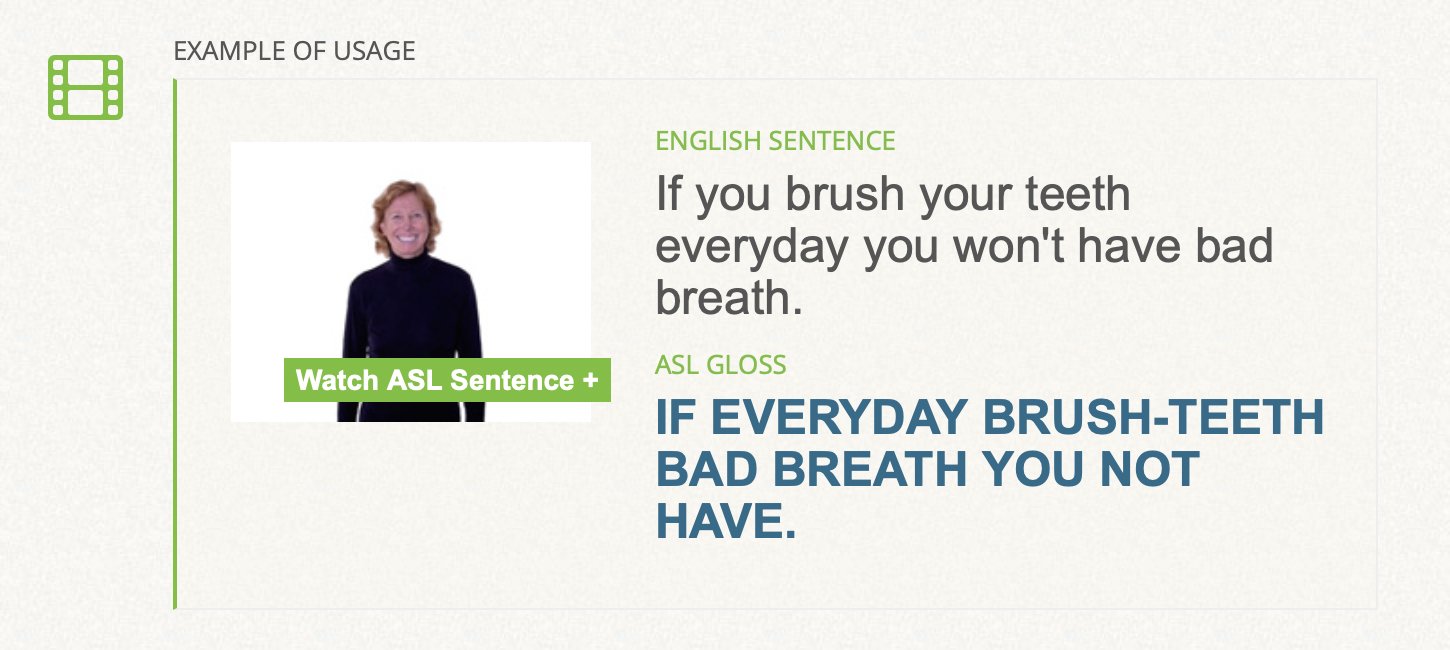 EXAMPLE OF USAGE

Watch ASL Sentence +

ENGLISH SENTENCE

If you brush your teeth everyday you won't have bad breath.

ASL GLOSS

IF EVERYDAY BRUSH-TEETH BAD BREATH YOU NOT HAVE.